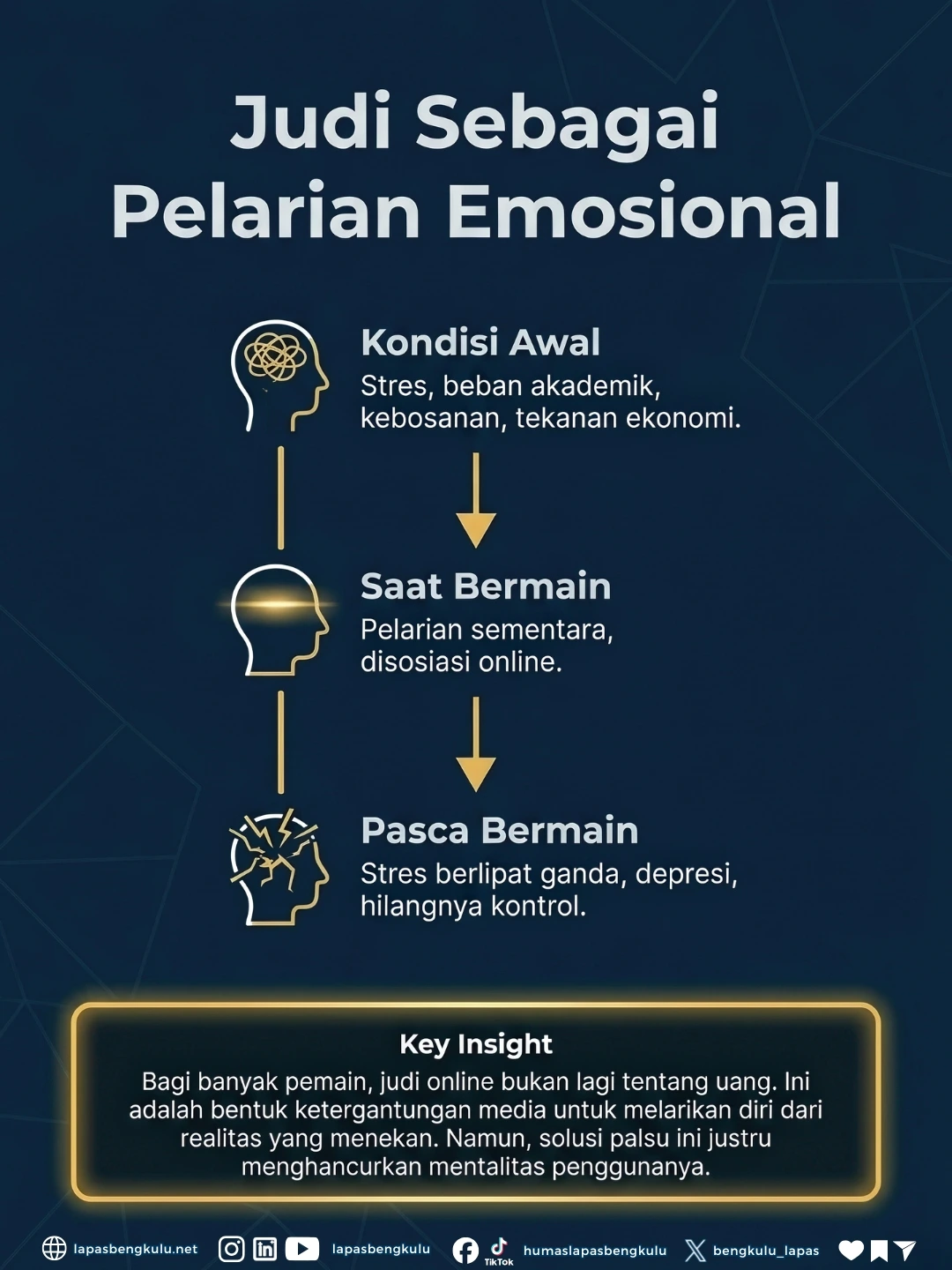 Judi Sebagai Pelarian Emosional

Kondisi Awal
Stres, beban akademik, kebosanan, tekanan ekonomi.

Saat Bermain
Pelarian sementara, disosiasi online.

Pasca Bermain
Stres berlipat ganda, depresi, hilangnya kontrol.

Key Insight
Bagi banyak pemain, judi online bukan lagi tentang uang. Ini adalah bentuk ketergantungan media untuk melarikan diri dari realitas yang menekan. Namun, solusi palsu ini justru menghancurkan mentalitas penggunanya.

lapasbengkulu.net lapasbengkulu TikTok humaslapasbengkulu bengkulu_lapas